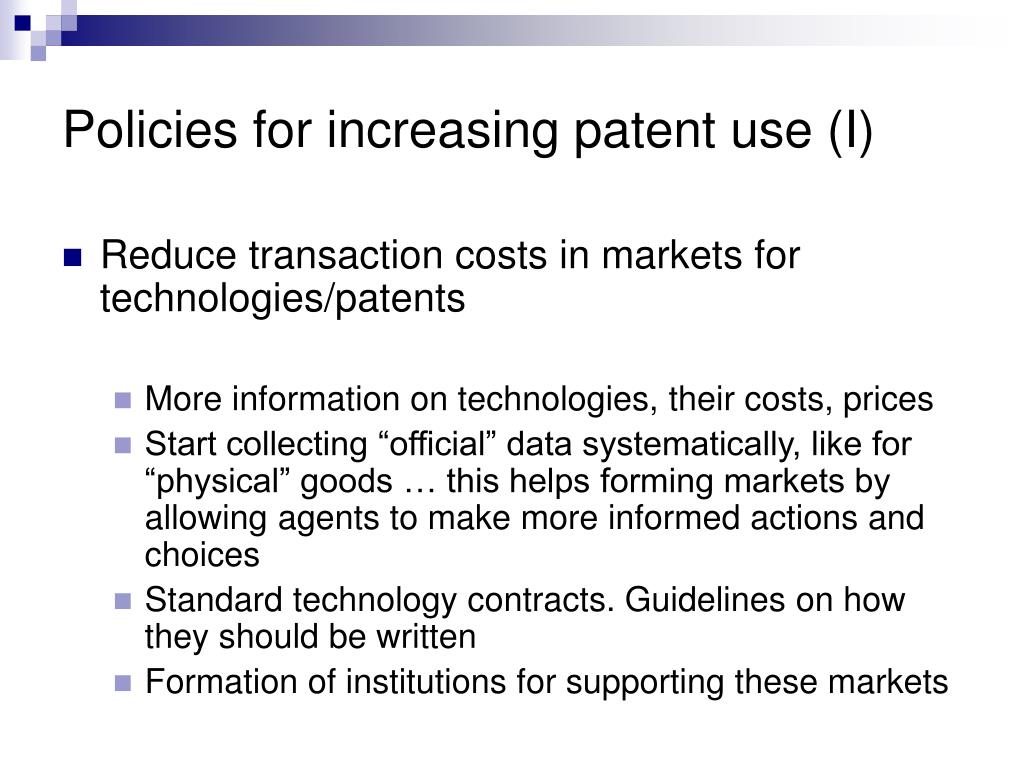 Policies for increasing patent use (I)

Reduce transaction costs in markets for technologies/patents

More information on technologies, their costs, prices

Start collecting “official” data systematically, like for “physical” goods … this helps forming markets by allowing agents to make more informed actions and choices

Standard technology contracts. Guidelines on how they should be written

Formation of institutions for supporting these markets